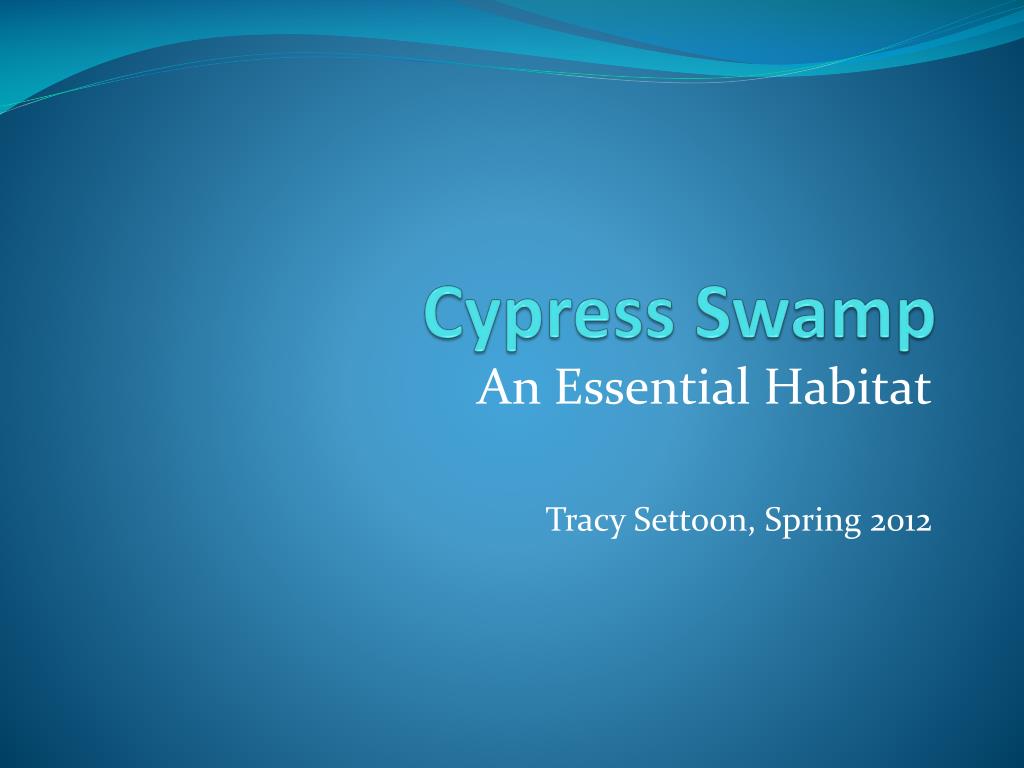 Cypress Swamp
An Essential Habitat

Tracy Settoon, Spring 2012